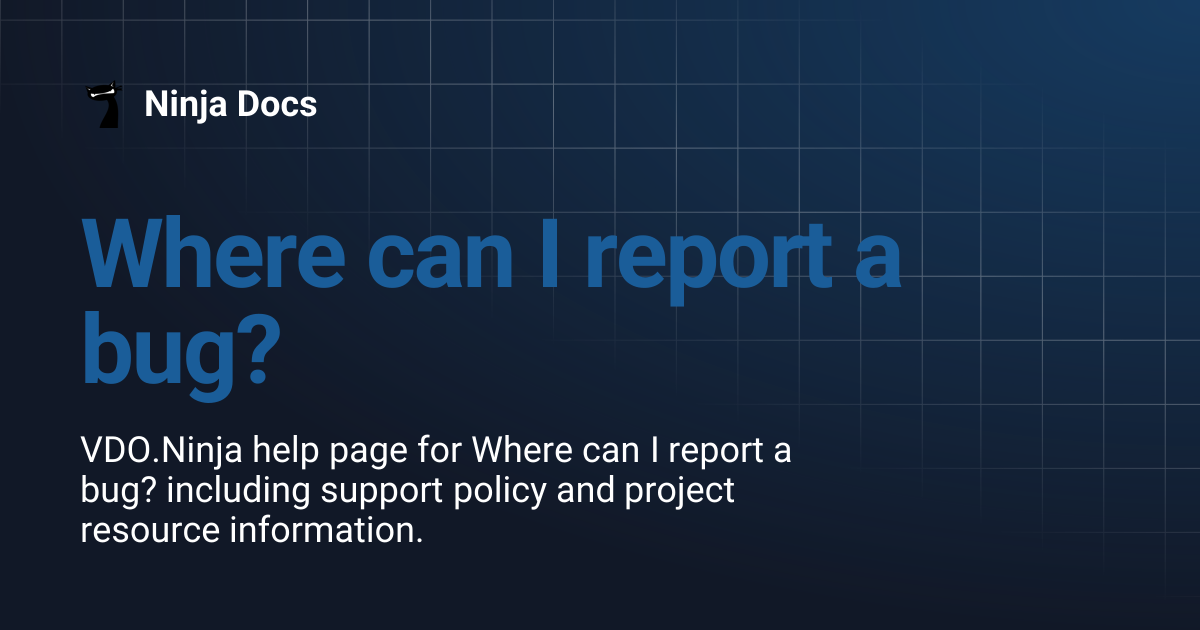 Ninja Docs

Where can I report a bug?

VDO.Ninja help page for Where can I report a bug? including support policy and project resource information.